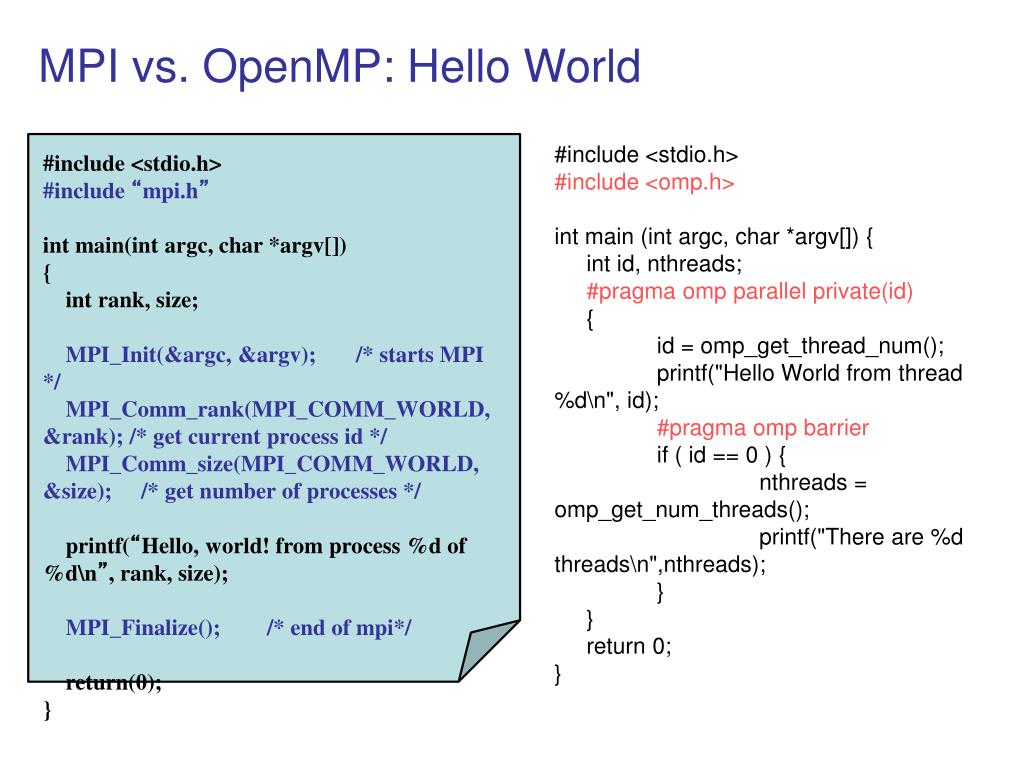 MPI vs. OpenMP: Hello World

#include <stdio.h>
#include “mpi.h”

int main(int argc, char *argv[])
{
int rank, size;

MPI_Init(&argc, &argv); /* starts MPI */
MPI_Comm_rank(MPI_COMM_WORLD, &rank); /* get current process id */
MPI_Comm_size(MPI_COMM_WORLD, &size); /* get number of processes */

printf(“Hello, world! from process %d of %d\n”, rank, size);

MPI_Finalize(); /* end of mpi*/

return(0);
}

#include <stdio.h>
#include <omp.h>

int main (int argc, char *argv[]) {
int id, nthreads;
#pragma omp parallel private(id)
{
id = omp_get_thread_num();
printf("Hello World from thread %d\n", id);
#pragma omp barrier
if ( id == 0 ) {
nthreads = omp_get_num_threads();
printf("There are %d threads\n",nthreads);
}
}
return 0;
}